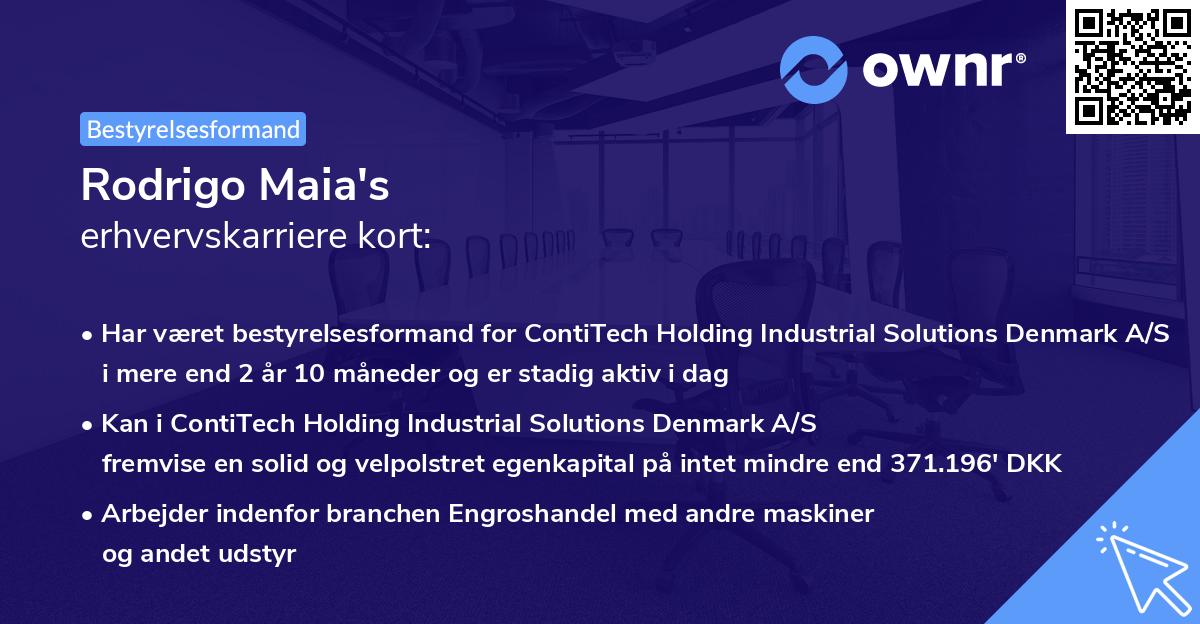 ownr®

Bestyrelsesformand

Rodrigo Maia's
erhvervskarriere kort:

• Har været bestyrelsesformand for ContiTech Holding Industrial Solutions Denmark A/S i mere end 2 år 10 måneder og er stadig aktiv i dag

• Kan i ContiTech Holding Industrial Solutions Denmark A/S fremvise en solid og velpolstret egenkapital på intet mindre end 371.196' DKK

• Arbejder indenfor branchen Engroshandel med andre maskiner og andet udstyr